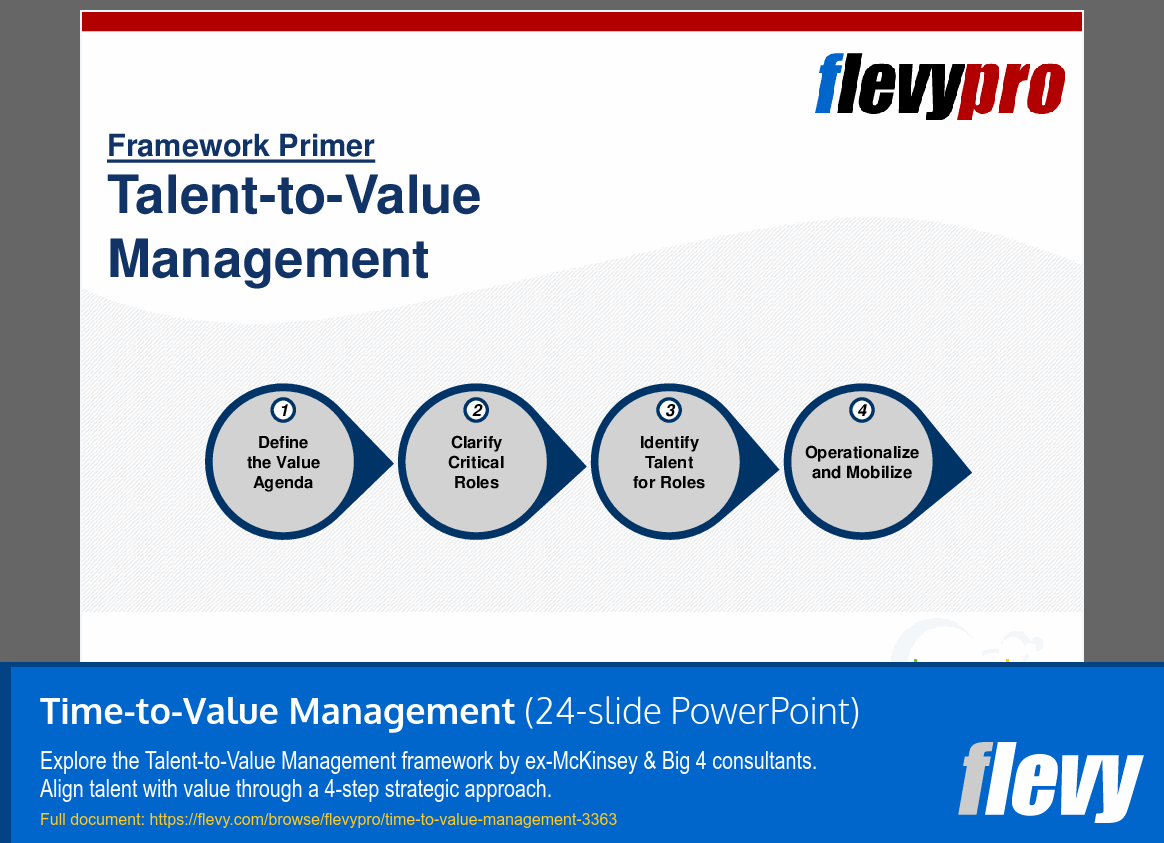 flevypro

Framework Primer

Talent-to-Value Management

1 Define the Value Agenda

2 Clarify Critical Roles

3 Identify Talent for Roles

4 Operationalize and Mobilize

Time-to-Value Management (24-slide PowerPoint)

Explore the Talent-to-Value Management framework by ex-McKinsey & Big 4 consultants. Align talent with value through a 4-step strategic approach.

Full document: https://flevy.com/browse/flevypro/time-to-value-management-3363

flevy